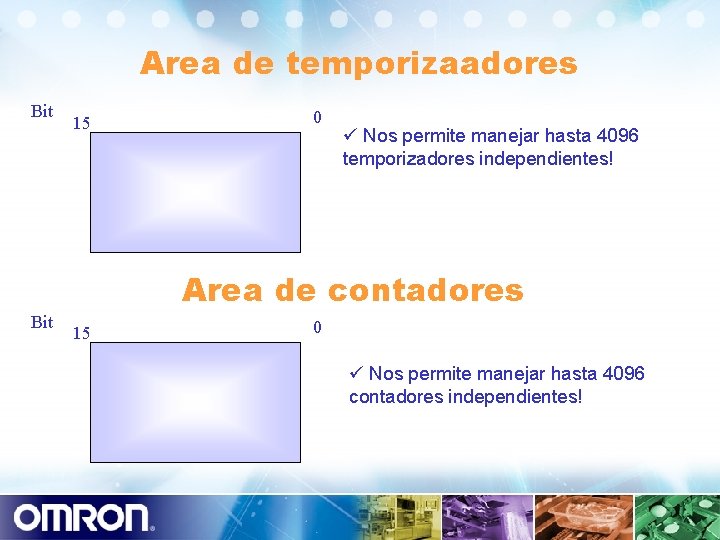 Area de temporizaadores

Bit
15
0

✓ Nos permite manejar hasta 4096 temporizadores independientes!

Area de contadores

Bit
15
0

✓ Nos permite manejar hasta 4096 contadores independientes!

OMRON